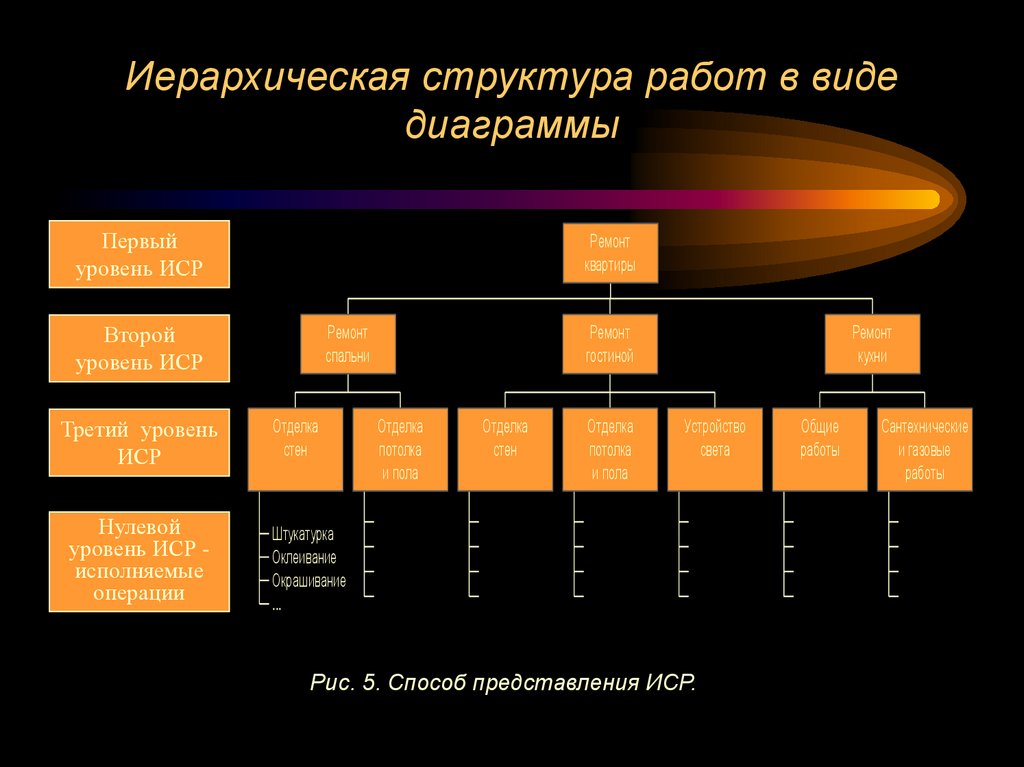 Иерархическая структура работ в виде диаграммы

Первый уровень ИСР

Второй уровень ИСР

Третий уровень ИСР

Нулевой уровень ИСР - исполняемые операции

Ремонт квартиры

Ремонт спальни

Ремонт гостиной

Ремонт кухни

Отделка стен

Отделка потолка и пола

Отделка стен

Отделка потолка и пола

Устройство света

Общие работы

Сантехнические и газовые работы

Штукатурка
Оклеивание
Окрашивание
...

Рис. 5. Способ представления ИСР.